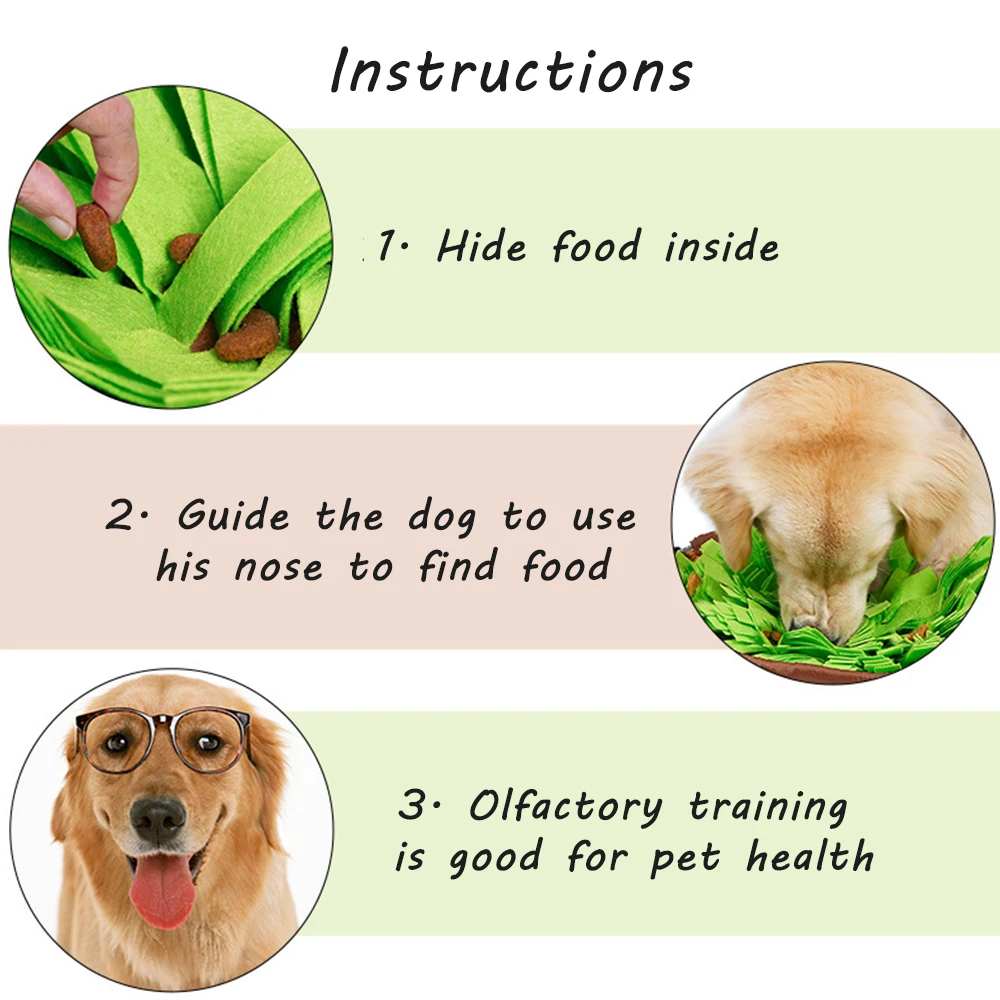 Instructions

1· Hide food inside

2· Guide the dog to use his nose to find food

3· Olfactory training is good for pet health